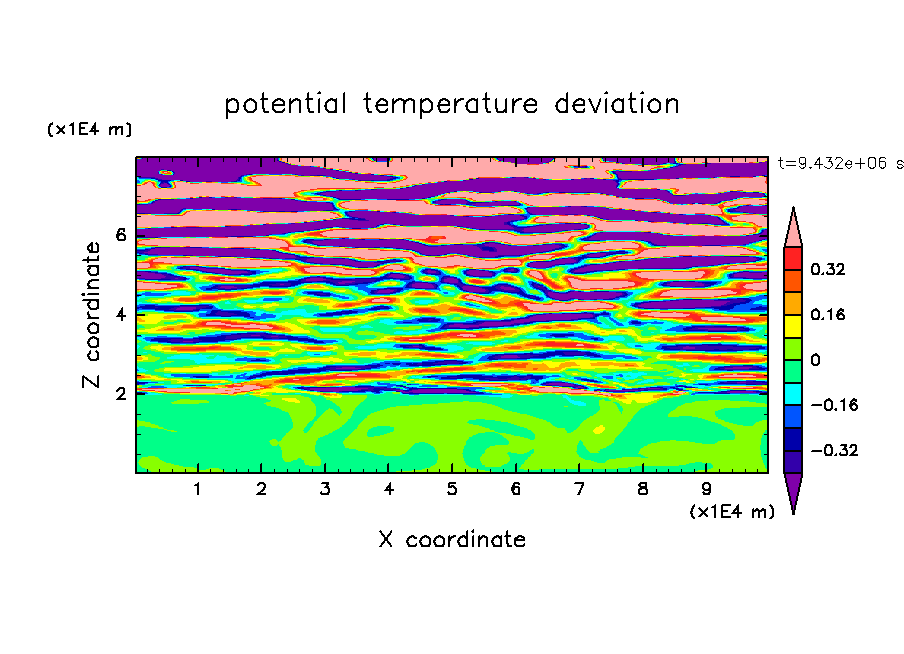 potential temperature deviation

(x1E4 m)

t=9.432e+06 s

Z coordinate

6
4
2

0.32
0.16
0
−0.16
−0.32

1 2 3 4 5 6 7 8 9

(x1E4 m)

X coordinate